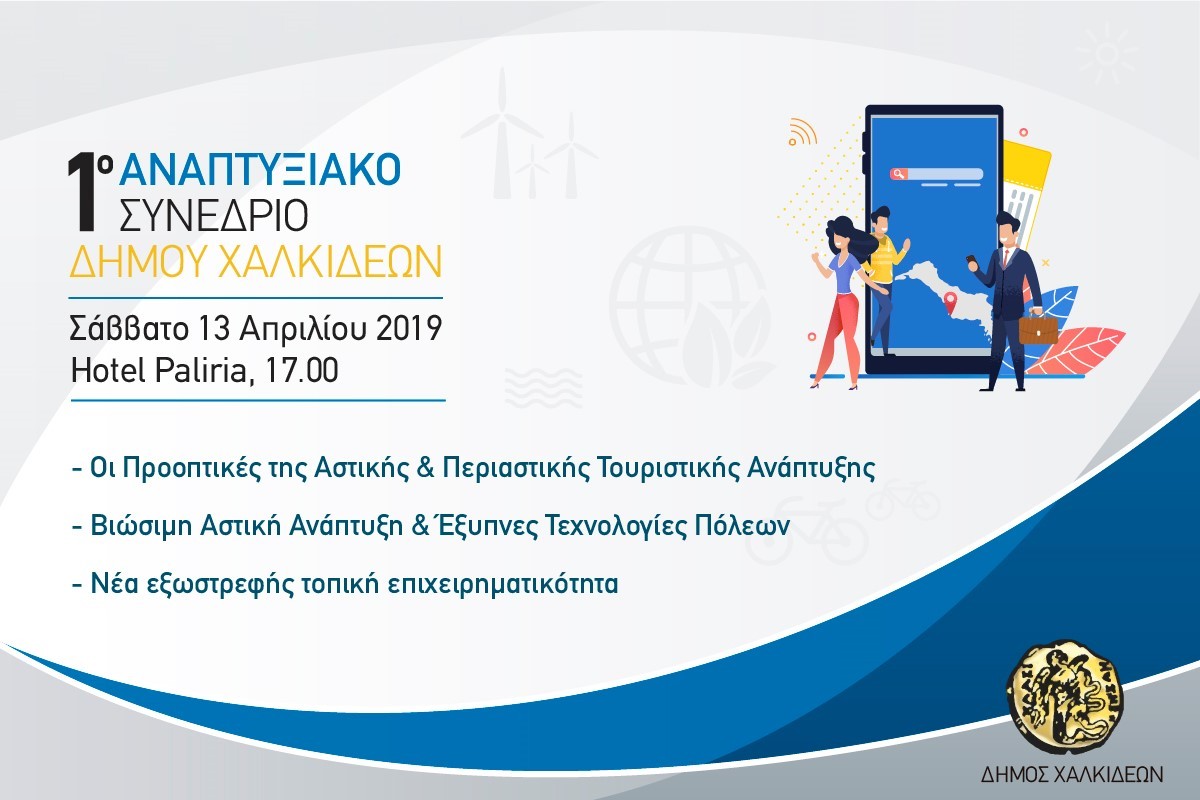 1ο ΑΝΑΠΤΥΞΙΑΚΟ
ΣΥΝΕΔΡΙΟ
ΔΗΜΟΥ ΧΑΛΚΙΔΕΩΝ

Σάββατο 13 Απριλίου 2019
Hotel Paliria, 17.00

- Οι Προοπτικές της Αστικής & Περιαστικής Τουριστικής Ανάπτυξης

- Βιώσιμη Αστική Ανάπτυξη & Έξυπνες Τεχνολογίες Πόλεων

- Νέα εξωστρεφής τοπική επιχειρηματικότητα

ΔΗΜΟΣ ΧΑΛΚΙΔΕΩΝ